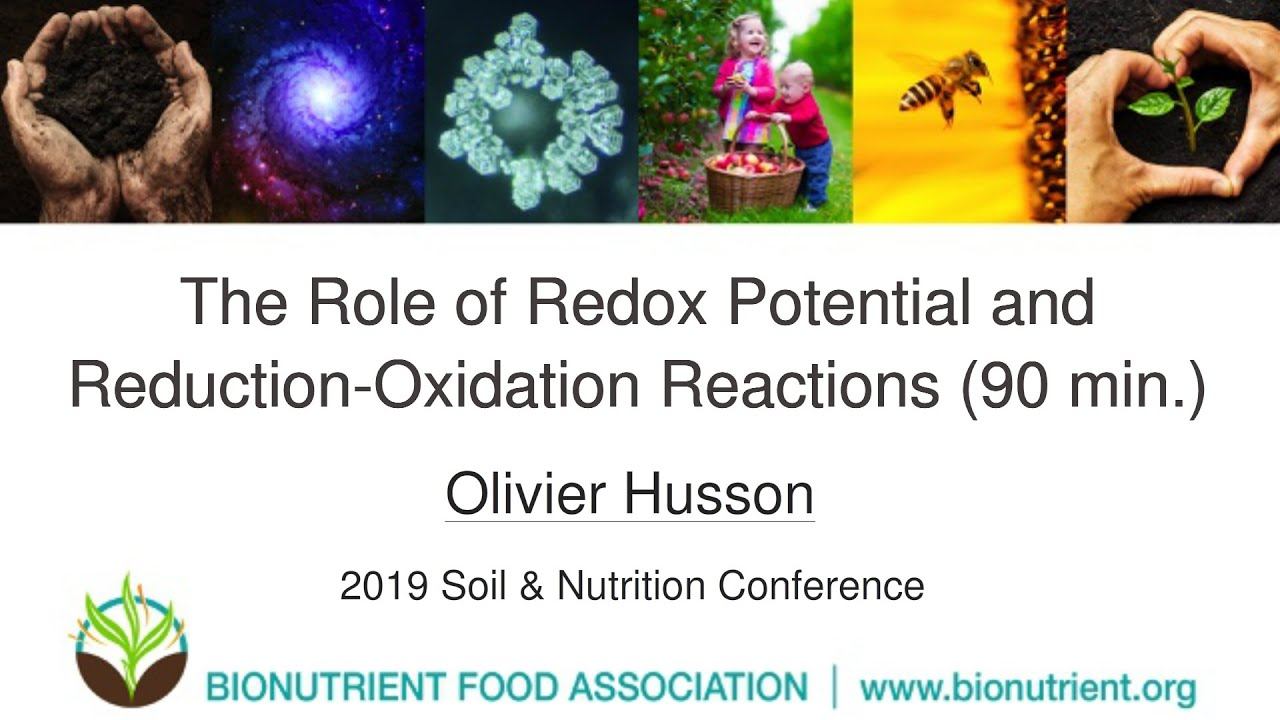 The Role of Redox Potential and Reduction-Oxidation Reactions (90 min.)

Olivier Husson

2019 Soil & Nutrition Conference

BIONUTRIENT FOOD ASSOCIATION | www.bionutrient.org